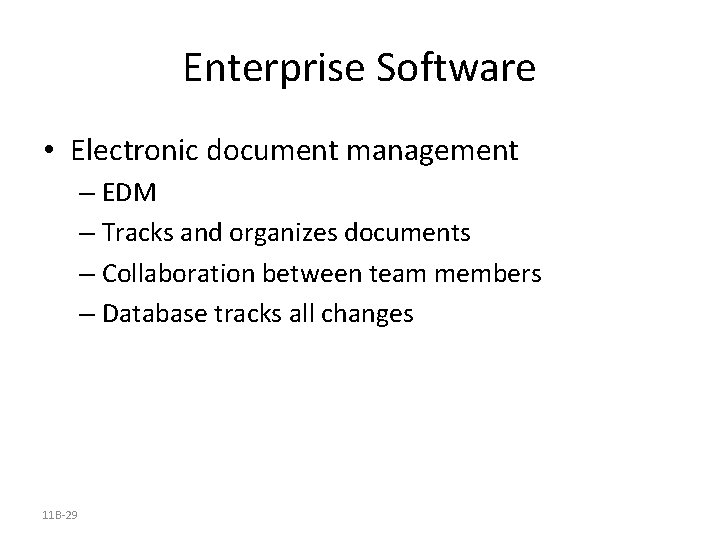 Enterprise Software

• Electronic document management
– EDM
– Tracks and organizes documents
– Collaboration between team members
– Database tracks all changes

11B-29